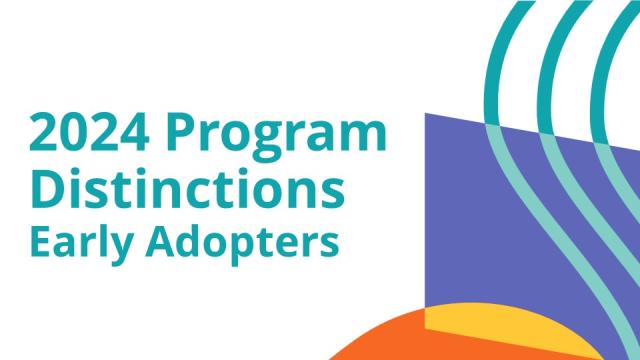 2024 Program Distinctions
Early Adopters